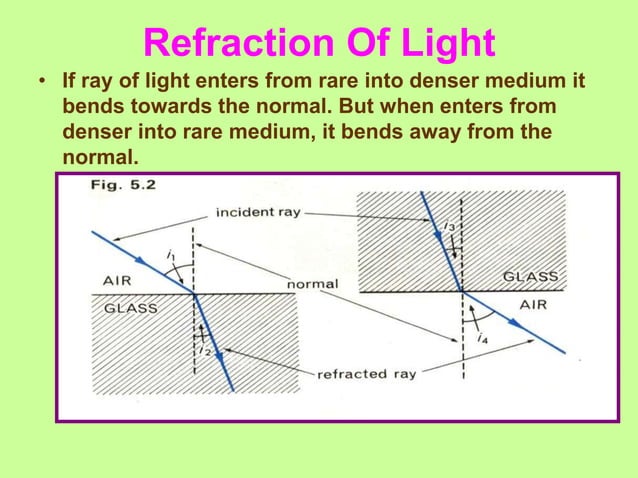 Refraction Of Light

• If ray of light enters from rare into denser medium it bends towards the normal. But when enters from denser into rare medium, it bends away from the normal.

Fig. 5.2

incident ray

$i_1$

AIR

GLASS

normal

$i_2$

refracted ray

$i_3$

GLASS

AIR

$i_4$